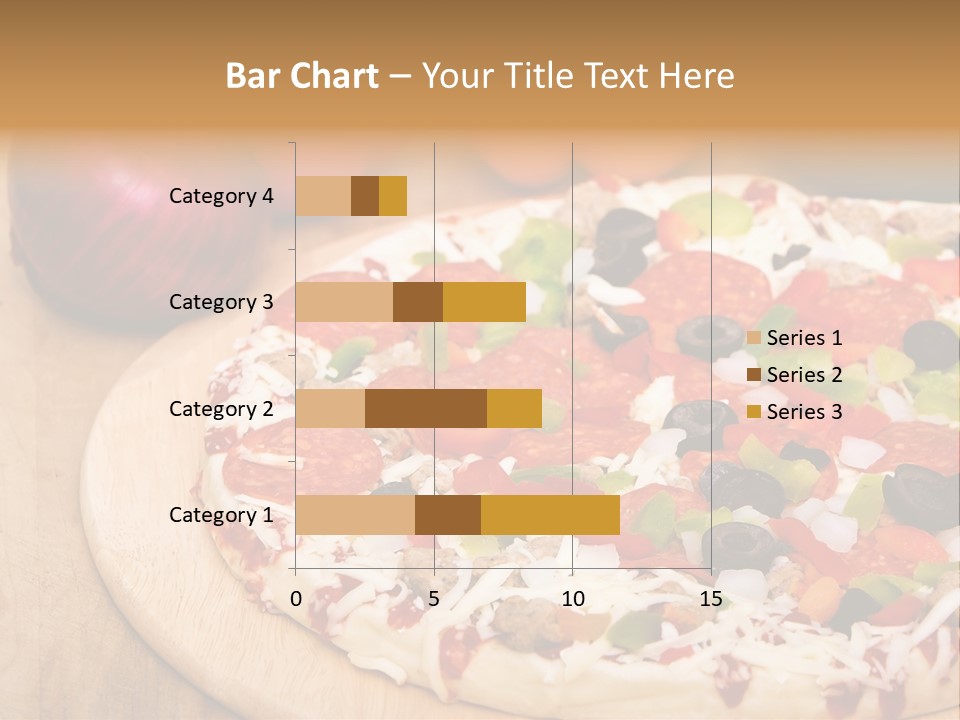 Bar Chart – Your Title Text Here

Category 4
Category 3
Category 2
Category 1

0
5
10
15

Series 1
Series 2
Series 3